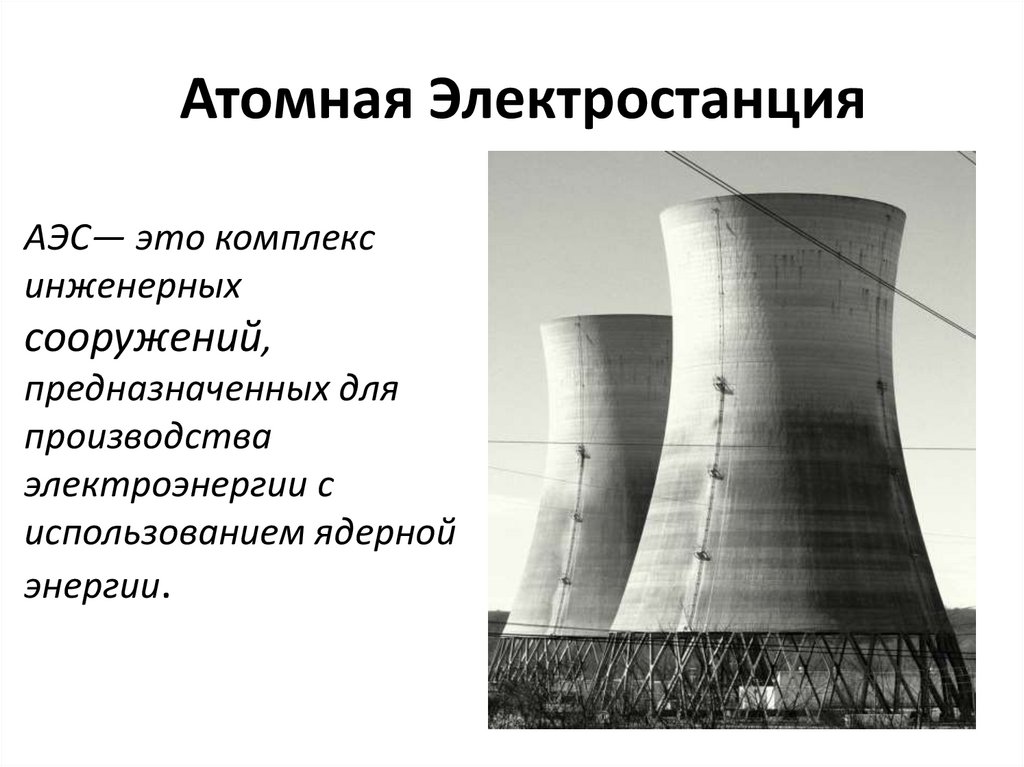 Атомная Электростанция

АЭС— это комплекс инженерных сооружений, предназначенных для производства электроэнергии с использованием ядерной энергии.